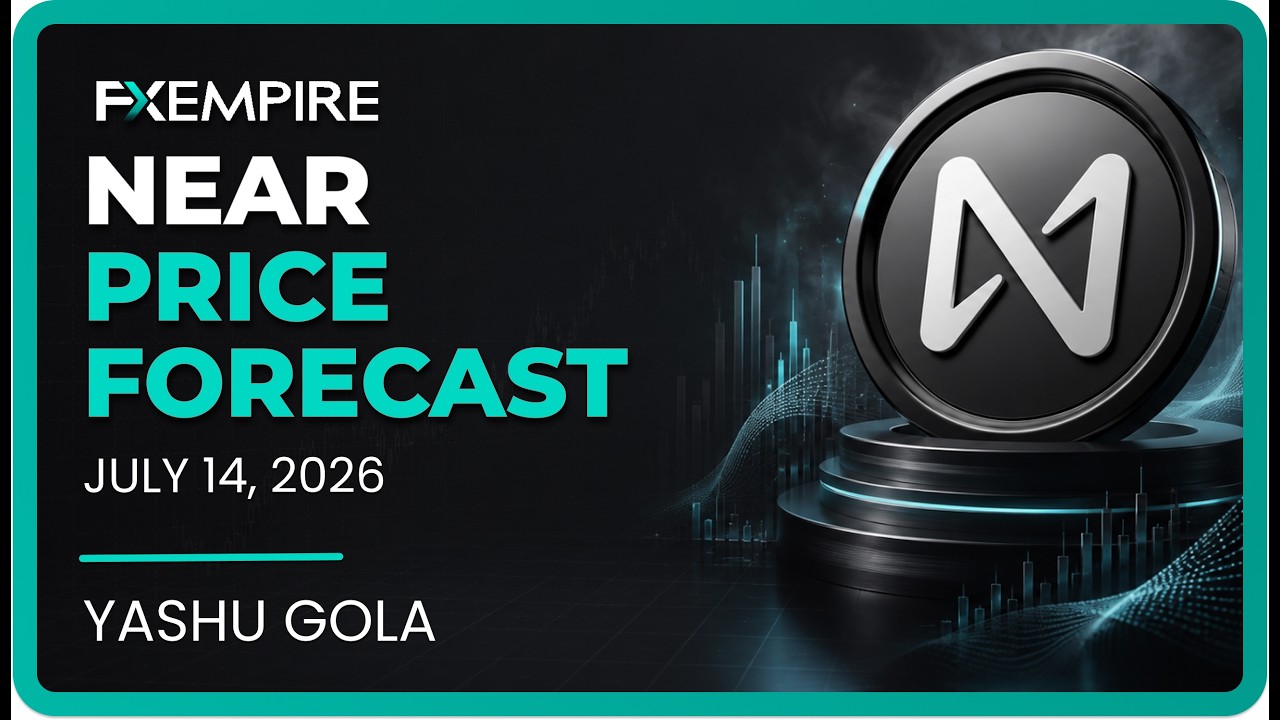 FXEMPIRE

NEAR
PRICE
FORECAST

JULY 14, 2026

YASHU GOLA